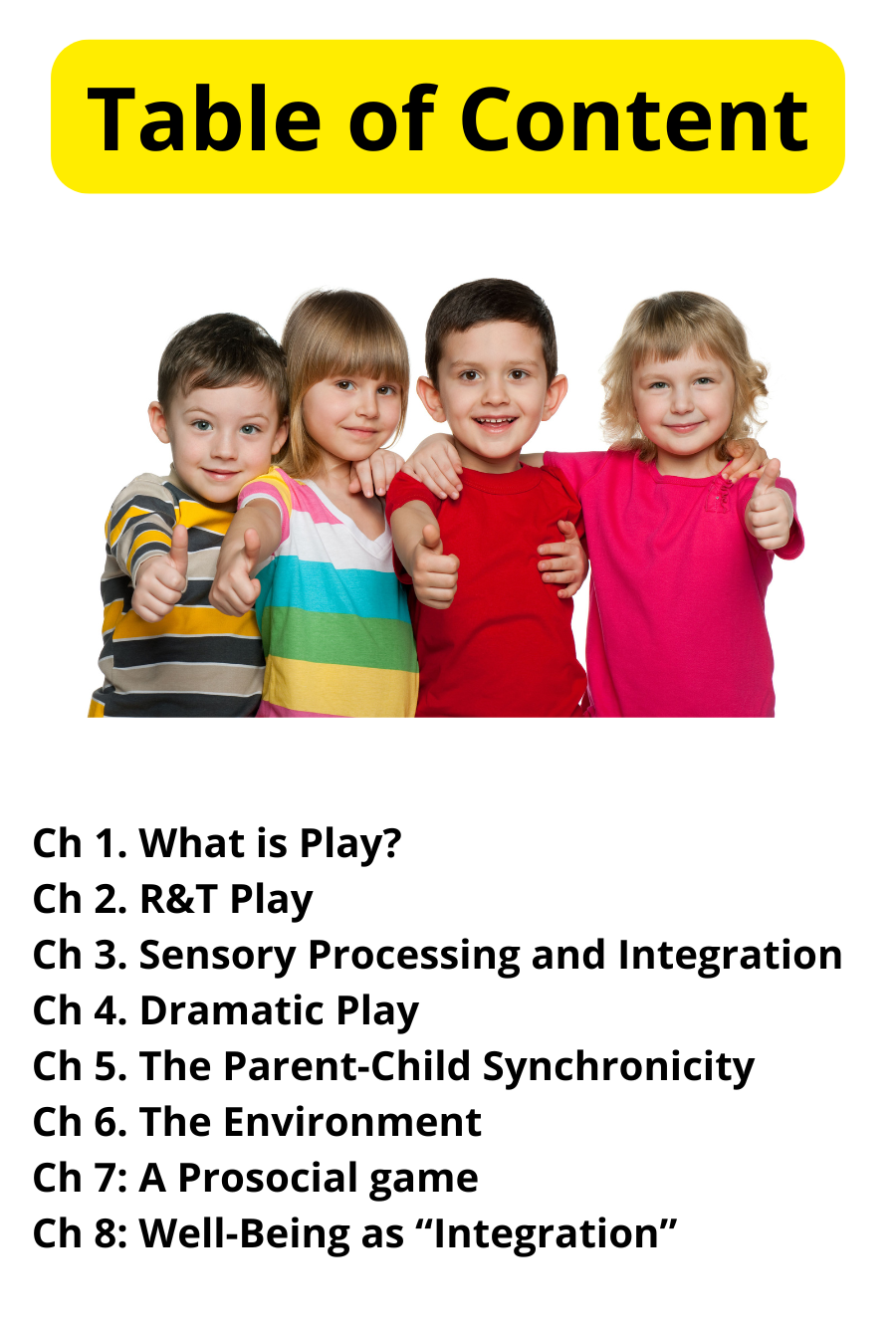 Table of Content

Ch 1. What is Play?
Ch 2. R&T Play
Ch 3. Sensory Processing and Integration
Ch 4. Dramatic Play
Ch 5. The Parent-Child Synchronicity
Ch 6. The Environment
Ch 7: A Prosocial game
Ch 8: Well-Being as “Integration”